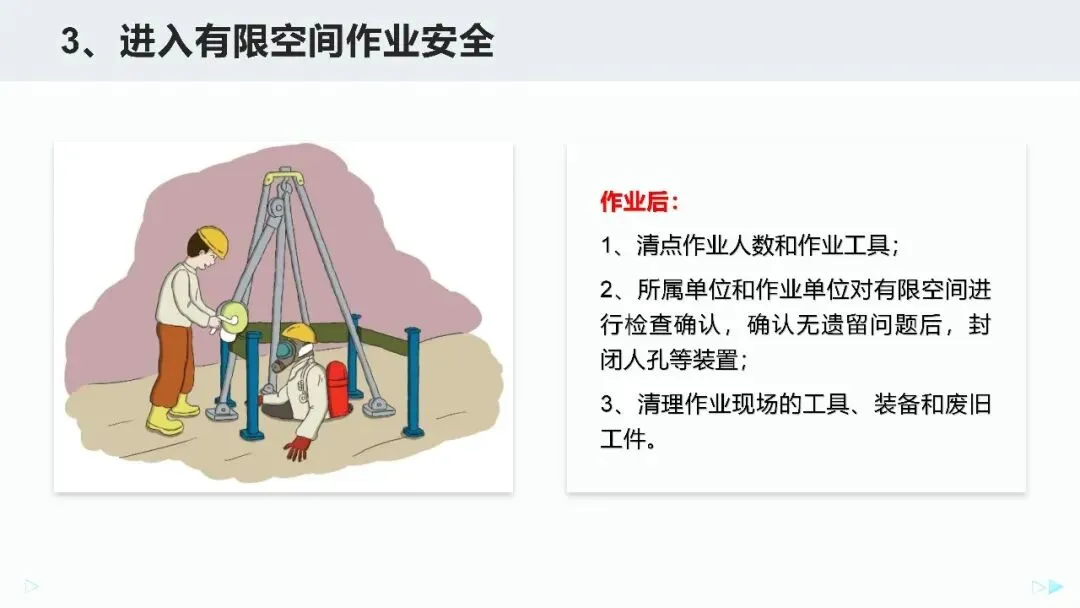 3、进入有限空间作业安全

作业后：

1、清点作业人数和作业工具；

2、所属单位和作业单位对有限空间进行检查确认，确认无遗留问题后，封闭人孔等装置；

3、清理作业现场的工具、装备和废旧工件。